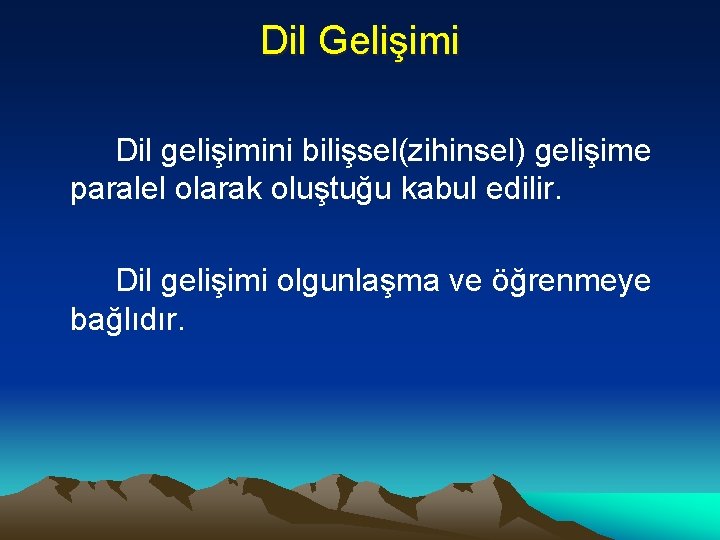 Dil Gelişimi

Dil gelişimini bilişsel(zihinsel) gelişime paralel olarak oluştuğu kabul edilir.

Dil gelişimi olgunlaşma ve öğrenmeye bağlıdır.